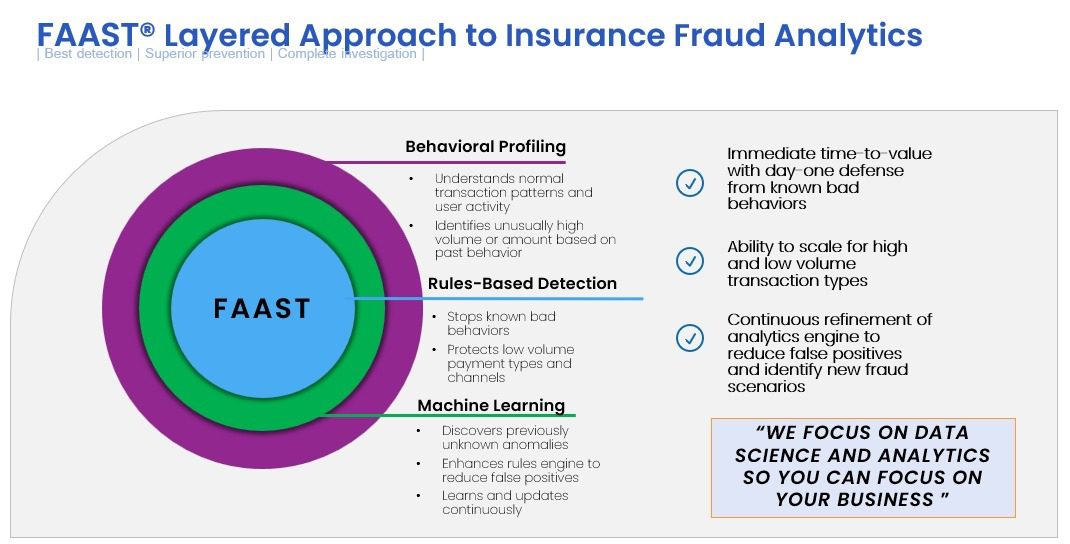 FAAST® Layered Approach to Insurance Fraud Analytics
| Best detection | Superior prevention | Complete investigation |

FAAST

Behavioral Profiling
• Understands normal transaction patterns and user activity
• Identifies unusually high volume or amount based on past behavior

Rules-Based Detection
• Stops known bad behaviors
• Protects low volume payment types and channels

Machine Learning
• Discovers previously unknown anomalies
• Enhances rules engine to reduce false positives
• Learns and updates continuously

Immediate time-to-value with day-one defense from known bad behaviors

Ability to scale for high and low volume transaction types

Continuous refinement of analytics engine to reduce false positives and identify new fraud scenarios

"WE FOCUS ON DATA SCIENCE AND ANALYTICS SO YOU CAN FOCUS ON YOUR BUSINESS "